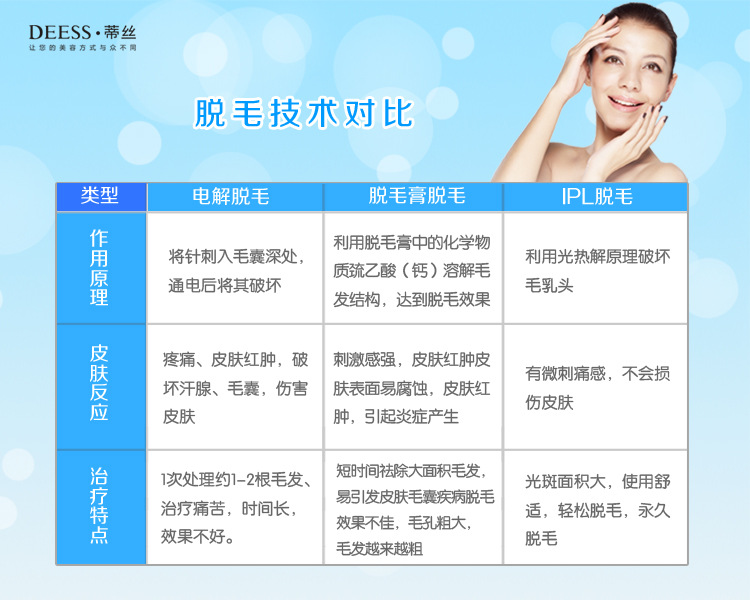 DEESS·蒂丝
让您的美容方式与众不同

脱毛技术对比

| 类型 | 电解脱毛 | 脱毛膏脱毛 | IPL脱毛 |
|---|---|---|---|
| 作用原理 | 将针刺入毛囊深处，通电后将其破坏 | 利用脱毛膏中的化学物质巯乙酸（钙）溶解毛发结构，达到脱毛效果 | 利用光热解原理破坏毛乳头 |
| 皮肤反应 | 疼痛、皮肤红肿，破坏汗腺、毛囊，伤害皮肤 | 刺激感强，皮肤红肿皮肤表面易腐蚀，皮肤红肿，引起炎症产生 | 有微刺痛感，不会损伤皮肤 |
| 治疗特点 | 1次处理约1-2根毛发、治疗痛苦，时间长，效果不好。 | 短时间祛除大面积毛发，易引发皮肤毛囊疾病脱毛效果不佳，毛孔粗大，毛发越来越粗 | 光斑面积大，使用舒适，轻松脱毛，永久脱毛 |